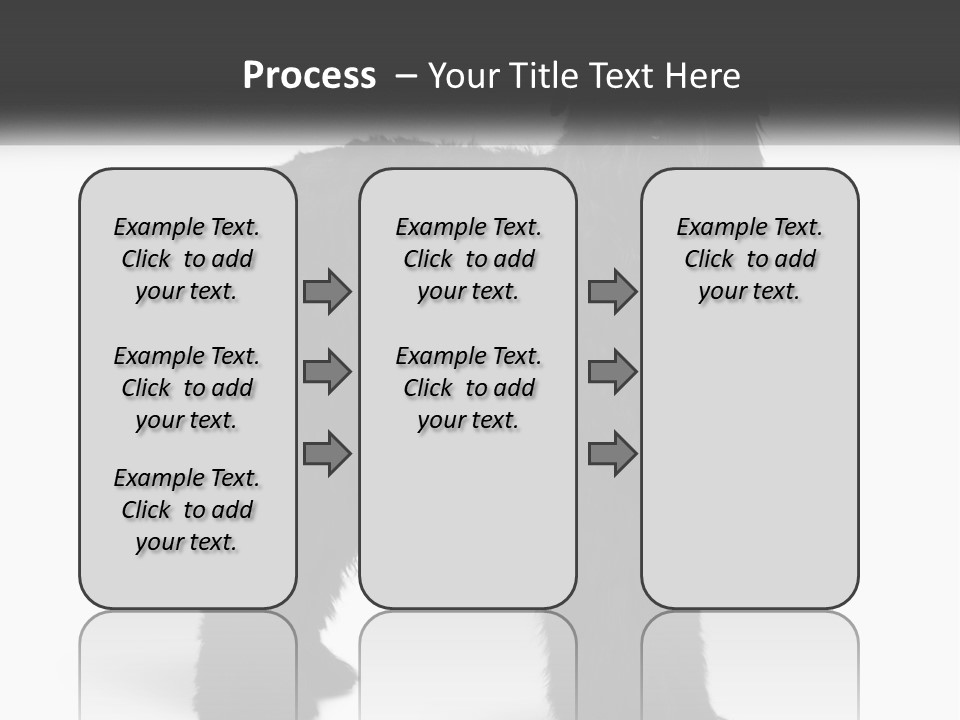 Process – Your Title Text Here

Example Text. Click to add your text.

Example Text. Click to add your text.

Example Text. Click to add your text.

Example Text. Click to add your text.

Example Text. Click to add your text.

Example Text. Click to add your text.